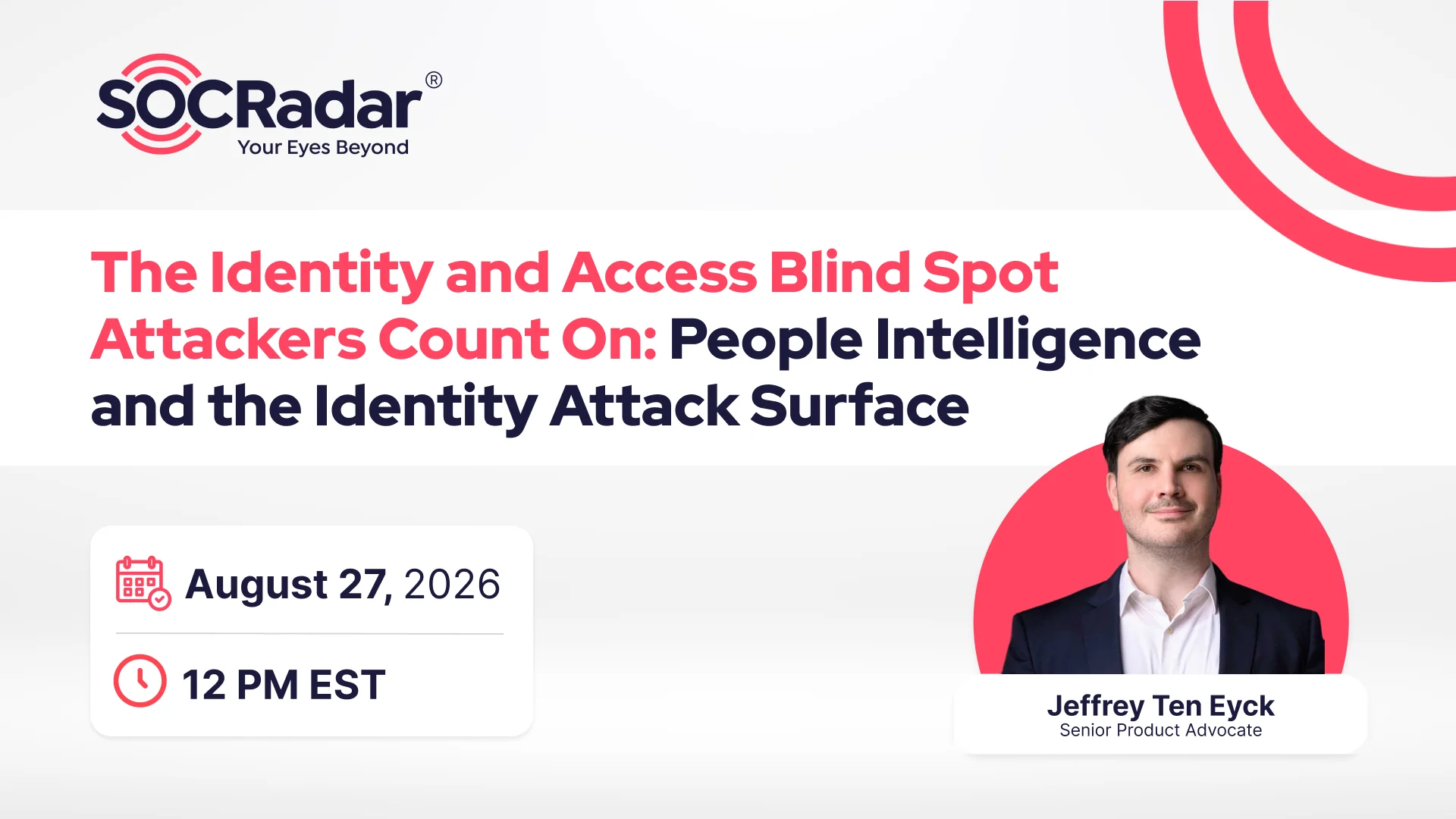 SOCRadar®
Your Eyes Beyond

The Identity and Access Blind Spot Attackers Count On: People Intelligence and the Identity Attack Surface

August 27, 2026

12 PM EST

Jeffrey Ten Eyck
Senior Product Advocate